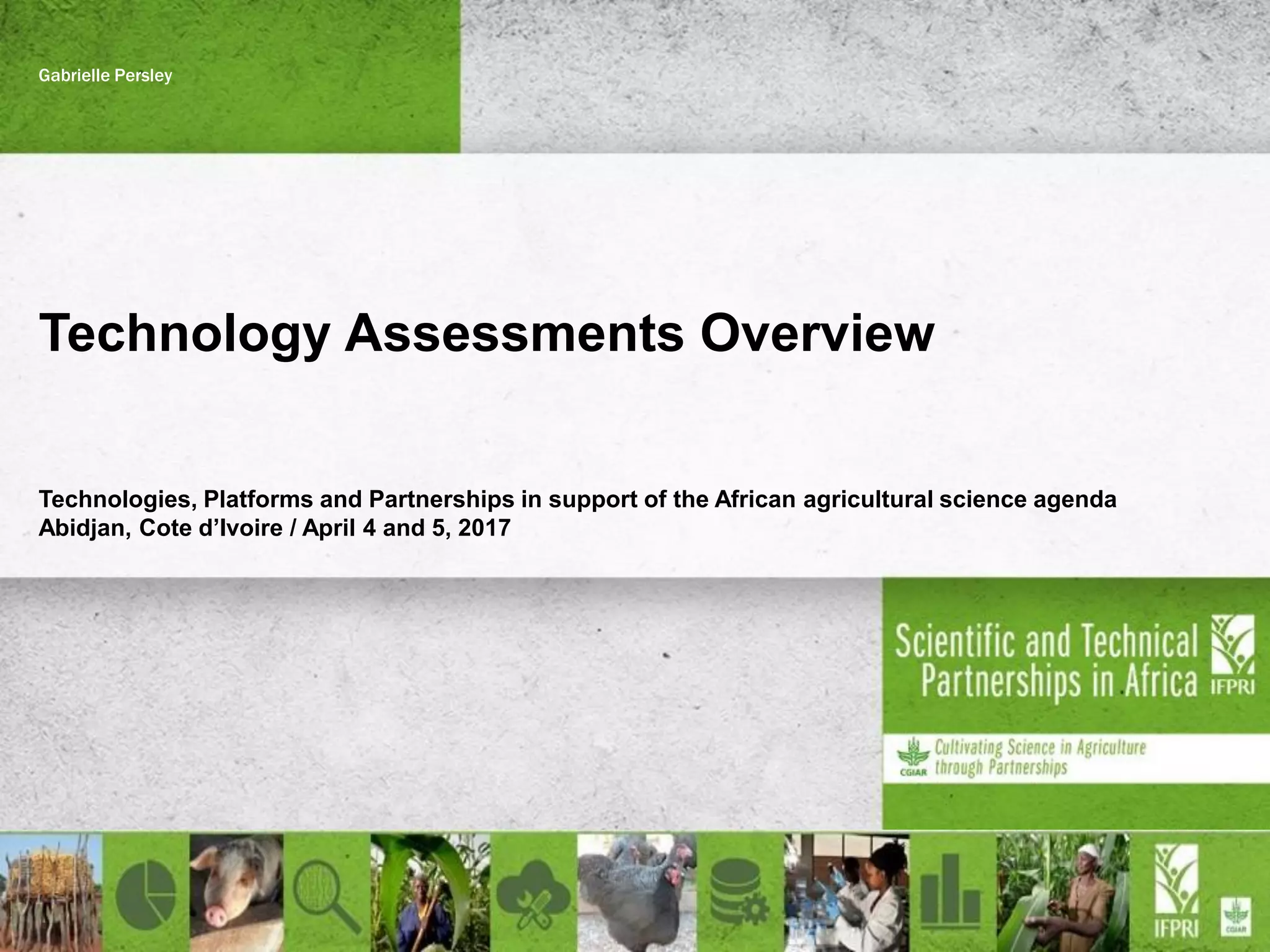 Gabrielle Persley

Technology Assessments Overview

Technologies, Platforms and Partnerships in support of the African agricultural science agenda
Abidjan, Cote d'Ivoire / April 4 and 5, 2017

Scientific and Technical Partnerships in Africa

IFPRI

CGIAR

Cultivating Science in Agriculture through Partnerships

IFPRI

CGIAR